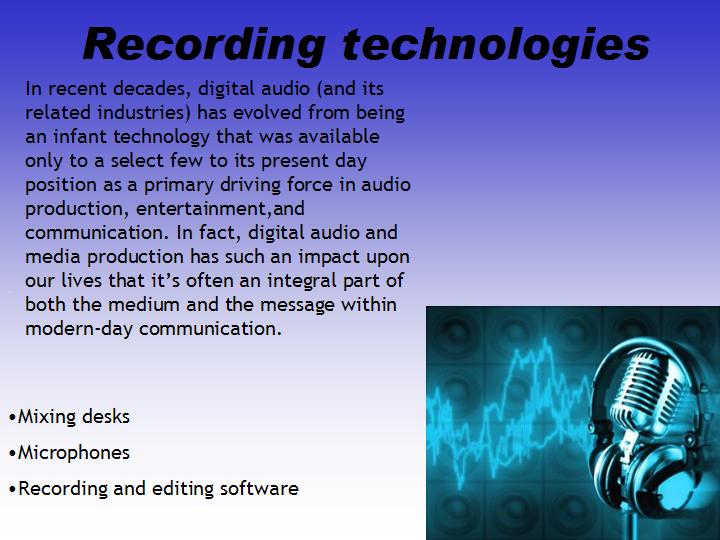 Recording technologies

In recent decades, digital audio (and its related industries) has evolved from being an infant technology that was available only to a select few to its present day position as a primary driving force in audio production, entertainment,and communication. In fact, digital audio and media production has such an impact upon our lives that it's often an integral part of both the medium and the message within modern-day communication.

•Mixing desks

•Microphones

•Recording and editing software